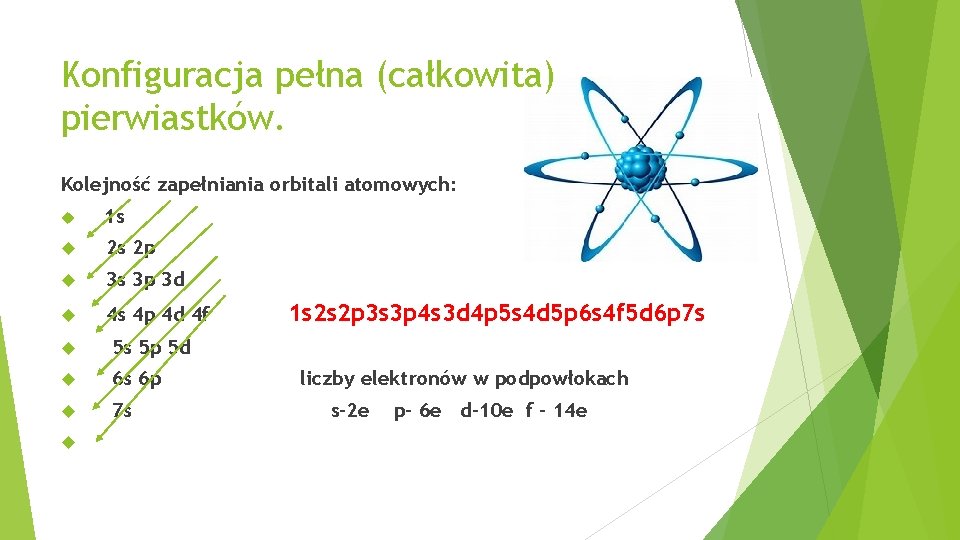 Konfiguracja pełna (całkowita) pierwiastków.

Kolejność zapełniania orbitali atomowych:

1s

2s 2p

3s 3p 3d

4s 4p 4d 4f

5s 5p 5d

6s 6p

7s

1s2s2p3s3p4s3d4p5s4d5p6s4f5d6p7s

liczby elektronów w podpowłokach

s-2e p- 6e d-10e f - 14e